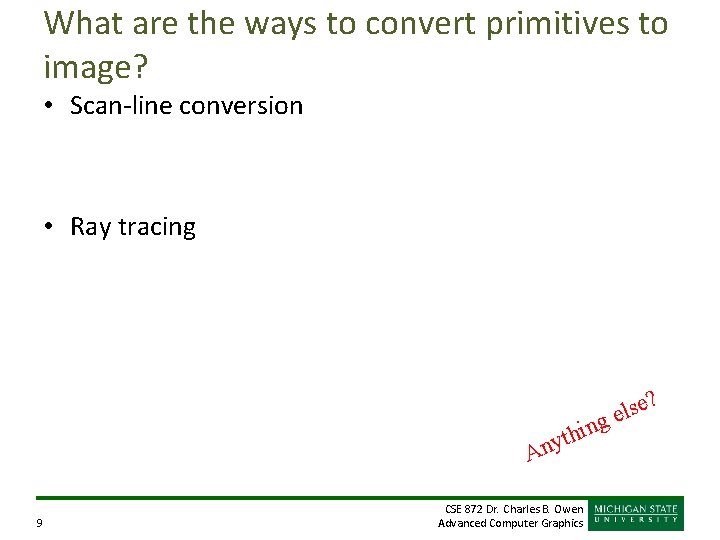 What are the ways to convert primitives to image?

• Scan-line conversion

• Ray tracing

Anything else?

9

CSE 872 Dr. Charles B. Owen
Advanced Computer Graphics

MICHIGAN STATE
UNIVERSITY